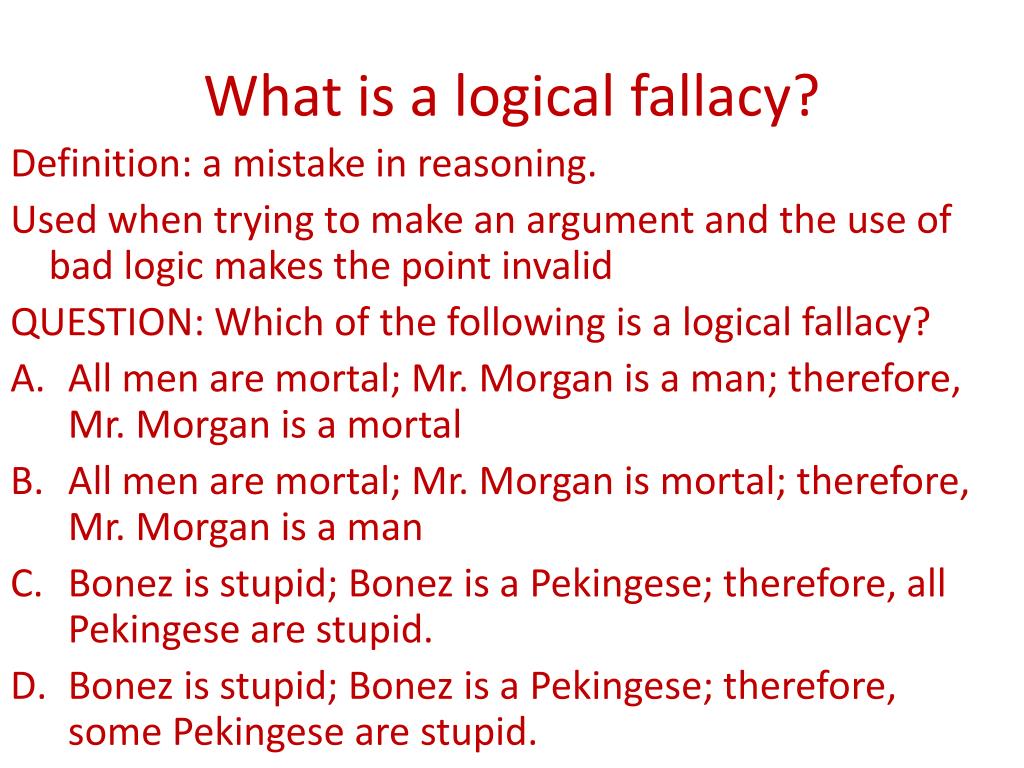 What is a logical fallacy?

Definition: a mistake in reasoning.

Used when trying to make an argument and the use of bad logic makes the point invalid

QUESTION: Which of the following is a logical fallacy?

A. All men are mortal; Mr. Morgan is a man; therefore, Mr. Morgan is a mortal

B. All men are mortal; Mr. Morgan is mortal; therefore, Mr. Morgan is a man

C. Bonez is stupid; Bonez is a Pekingese; therefore, all Pekingese are stupid.

D. Bonez is stupid; Bonez is a Pekingese; therefore, some Pekingese are stupid.